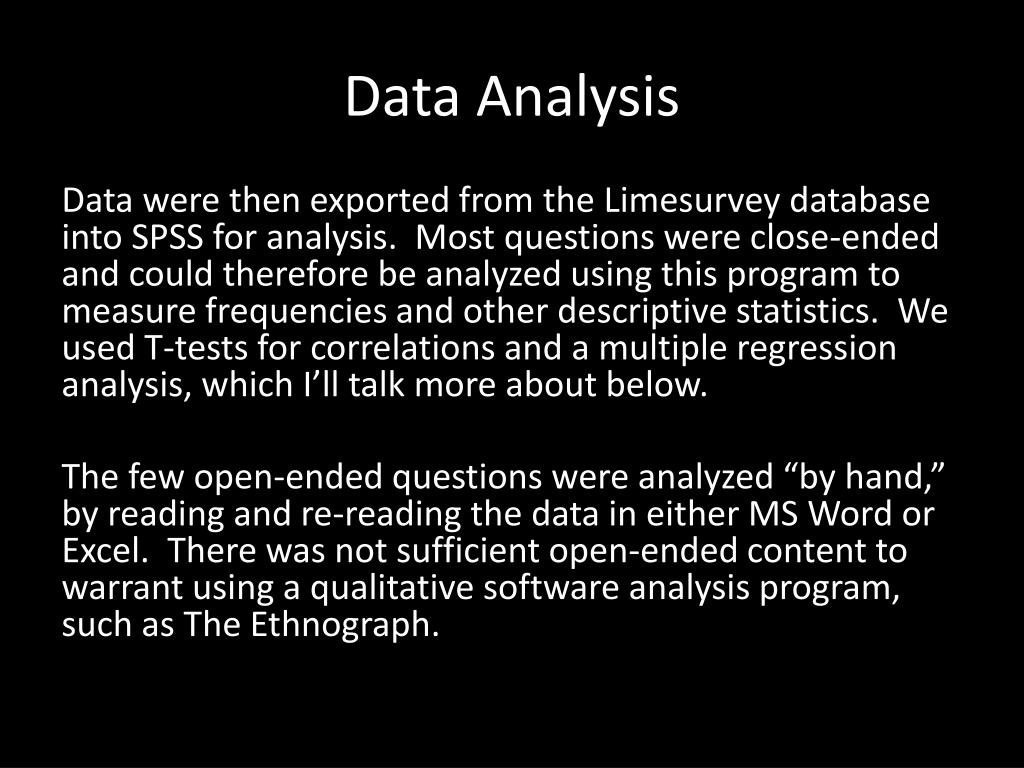 Data Analysis

Data were then exported from the Limesurvey database into SPSS for analysis.  Most questions were close-ended and could therefore be analyzed using this program to measure frequencies and other descriptive statistics.  We used T-tests for correlations and a multiple regression analysis, which I’ll talk more about below.

The few open-ended questions were analyzed “by hand,” by reading and re-reading the data in either MS Word or Excel.  There was not sufficient open-ended content to warrant using a qualitative software analysis program, such as The Ethnograph.